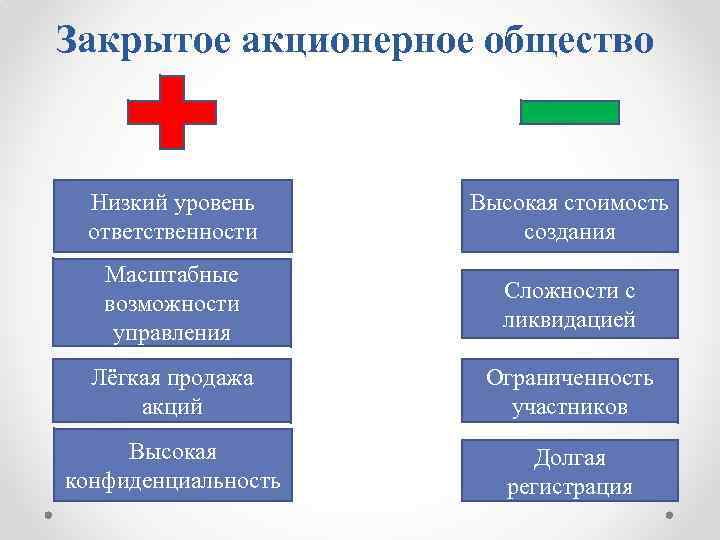 Закрытое акционерное общество

Низкий уровень ответственности

Масштабные возможности управления

Лёгкая продажа акций

Высокая конфиденциальность

Высокая стоимость создания

Сложности с ликвидацией

Ограниченность участников

Долгая регистрация